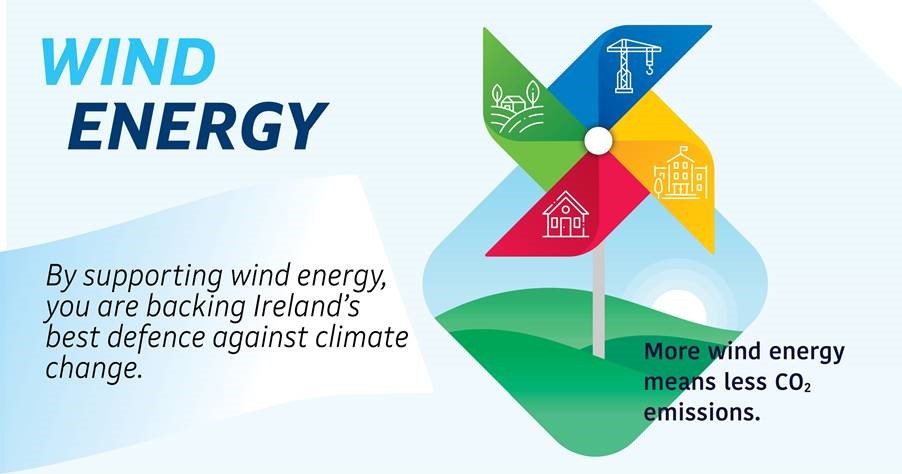 WIND ENERGY

By supporting wind energy, you are backing Ireland's best defence against climate change.

More wind energy means less $CO_2$ emissions.